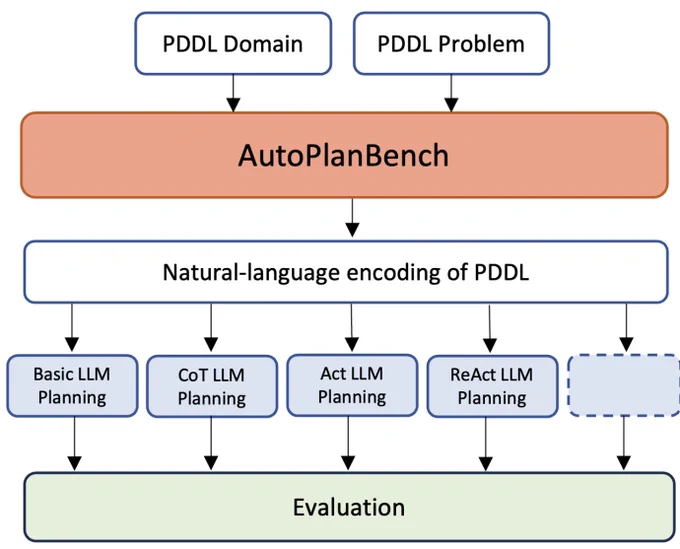 PDDL Domain

PDDL Problem

AutoPlanBench

Natural-language encoding of PDDL

Basic LLM Planning

CoT LLM Planning

Act LLM Planning

ReAct LLM Planning

Evaluation